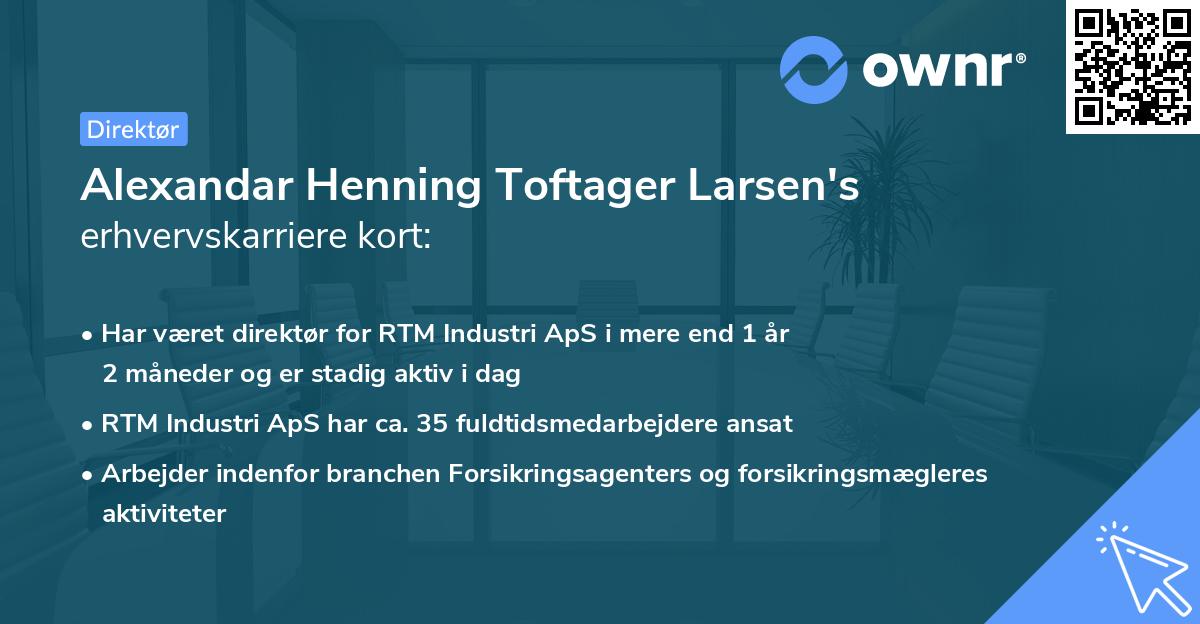 ownr®

Direktør

Alexandar Henning Toftager Larsen's erhvervskarriere kort:

• Har været direktør for RTM Industri ApS i mere end 1 år 2 måneder og er stadig aktiv i dag

• RTM Industri ApS har ca. 35 fuldtidsmedarbejdere ansat

• Arbejder indenfor branchen Forsikringsagenters og forsikringsmægleres aktiviteter